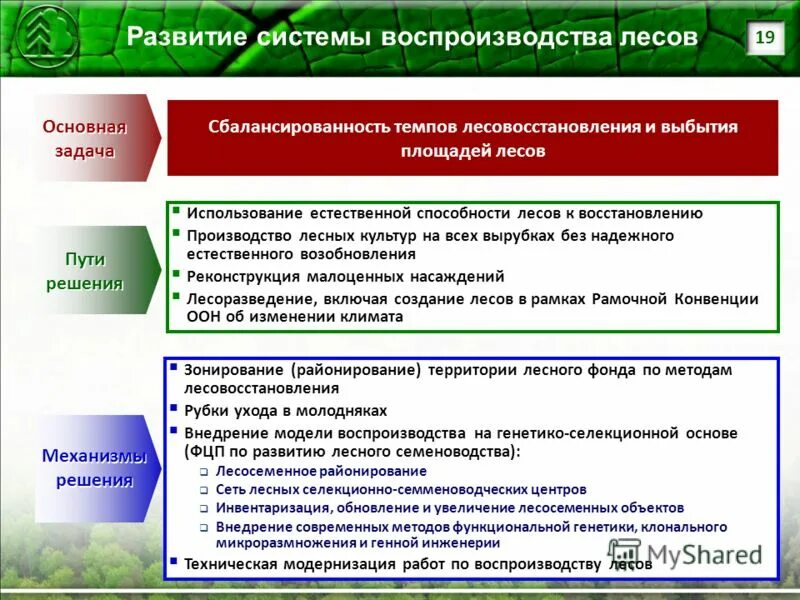 Развитие системы воспроизводства лесов

19

Основная задача

Сбалансированность темпов лесовосстановления и выбытия площадей лесов

Пути решения

▪ Использование естественной способности лесов к восстановлению
▪ Производство лесных культур на всех вырубках без надежного естественного возобновления
▪ Реконструкция малоценных насаждений
▪ Лесоразведение, включая создание лесов в рамках Рамочной Конвенции ООН об изменении климата

Механизмы решения

▪ Зонирование (районирование) территории лесного фонда по методам лесовосстановления
▪ Рубки ухода в молодняках
▪ Внедрение модели воспроизводства на генетико-селекционной основе (ФЦП по развитию лесного семеноводства):
❑ Лесосеменное районирование
❑ Сеть лесных селекционно-семменоводческих центров
❑ Инвентаризация, обновление и увеличение лесосеменных объектов
❑ Внедрение современных методов функциональной генетики, клонального микроразмножения и генной инженерии
▪ Техническая модернизация работ по воспроизводству лесов

MyShared